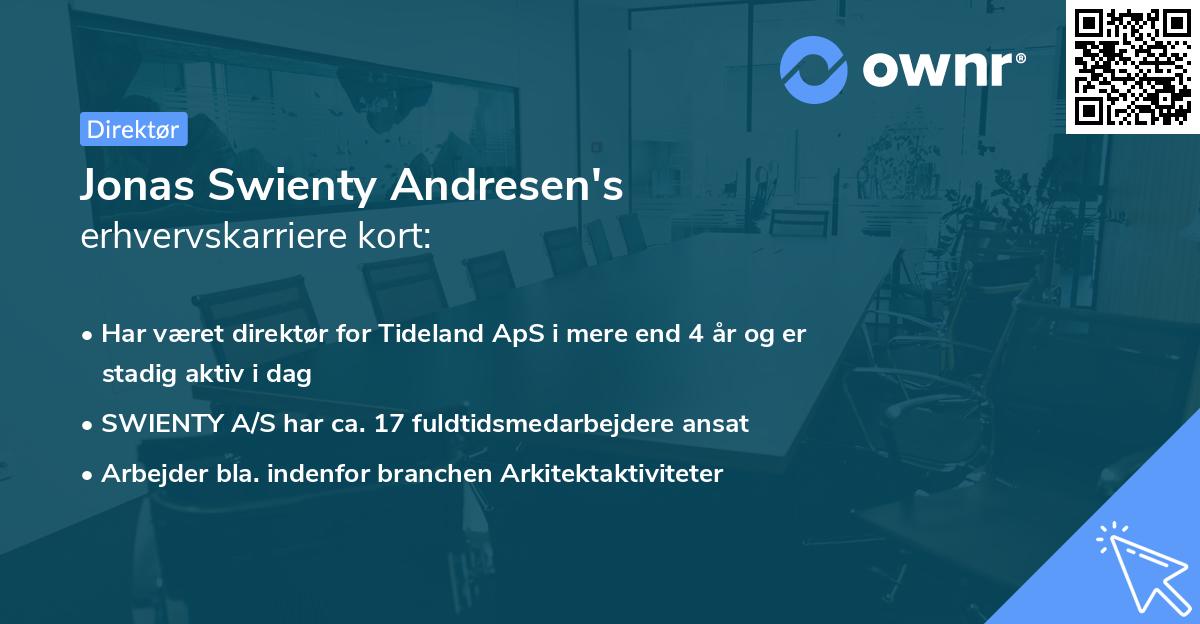 ownr®

Direktør

Jonas Swienty Andresen's erhvervskarriere kort:

• Har været direktør for Tideland ApS i mere end 4 år og er stadig aktiv i dag
• SWIENTY A/S har ca. 17 fuldtidsmedarbejdere ansat
• Arbejder bla. indenfor branchen Arkitektaktiviteter